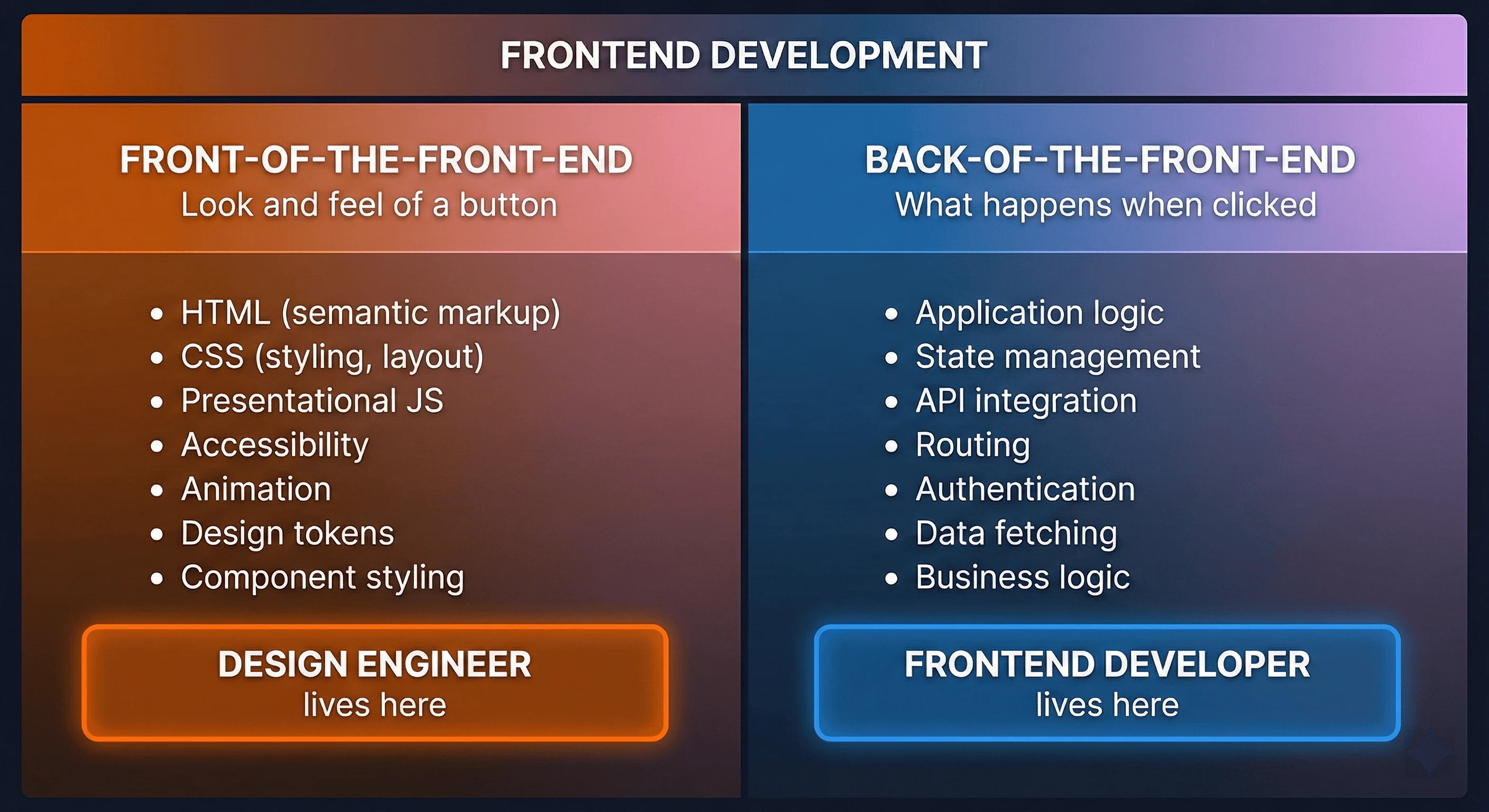 FRONTEND DEVELOPMENT

FRONT-OF-THE-FRONT-END
Look and feel of a button

- HTML (semantic markup)
- CSS (styling, layout)
- Presentational JS
- Accessibility
- Animation
- Design tokens
- Component styling

DESIGN ENGINEER
lives here

BACK-OF-THE-FRONT-END
What happens when clicked

- Application logic
- State management
- API integration
- Routing
- Authentication
- Data fetching
- Business logic

FRONTEND DEVELOPER
lives here